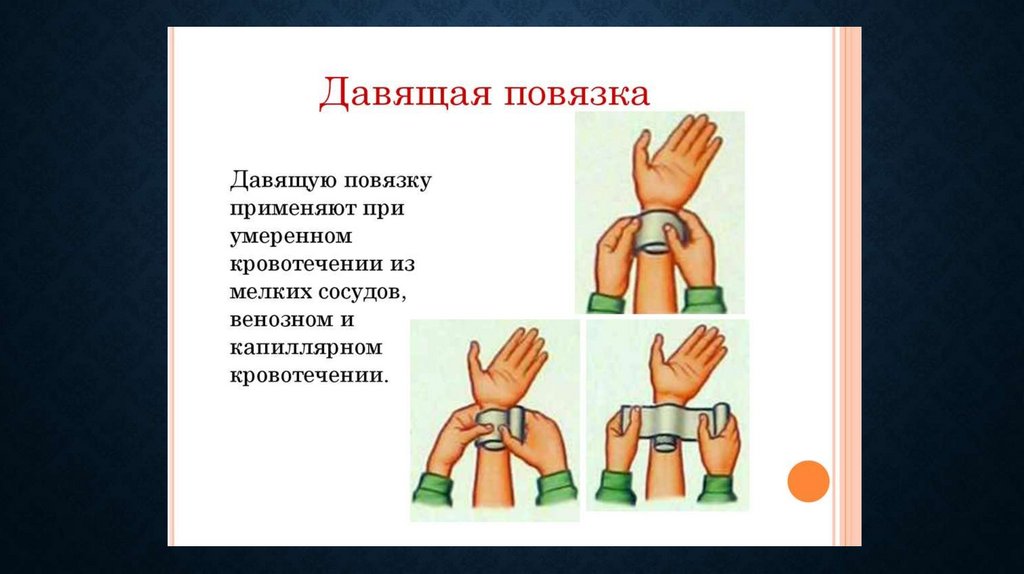 Давящая повязка

Давящую повязку применяют при умеренном кровотечении из мелких сосудов, венозном и капиллярном кровотечении.